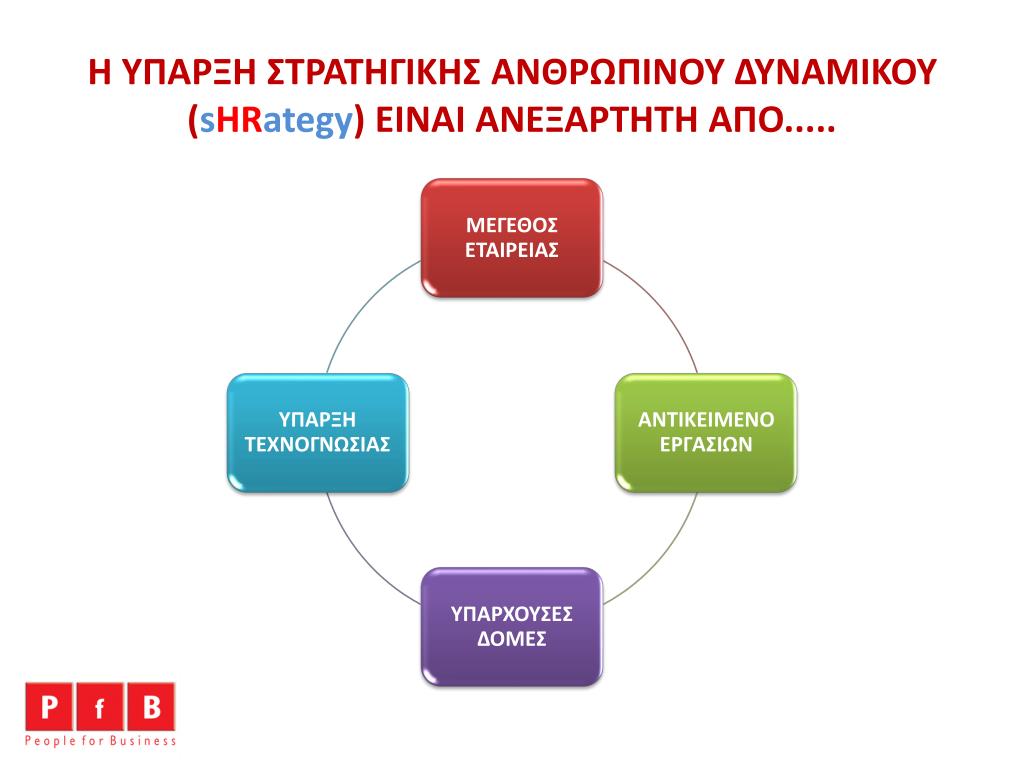 Η ΥΠΑΡΞΗ ΣΤΡΑΤΗΓΙΚΗΣ ΑΝΘΡΩΠΙΝΟΥ ΔΥΝΑΜΙΚΟΥ (sHRategy) ΕΙΝΑΙ ΑΝΕΞΑΡΤΗΤΗ ΑΠΟ.....

ΜΕΓΕΘΟΣ ΕΤΑΙΡΕΙΑΣ

ΑΝΤΙΚΕΙΜΕΝΟ ΕΡΓΑΣΙΩΝ

ΥΠΑΡΧΟΥΣΕΣ ΔΟΜΕΣ

ΥΠΑΡΞΗ ΤΕΧΝΟΓΝΩΣΙΑΣ

P f B
People for Business